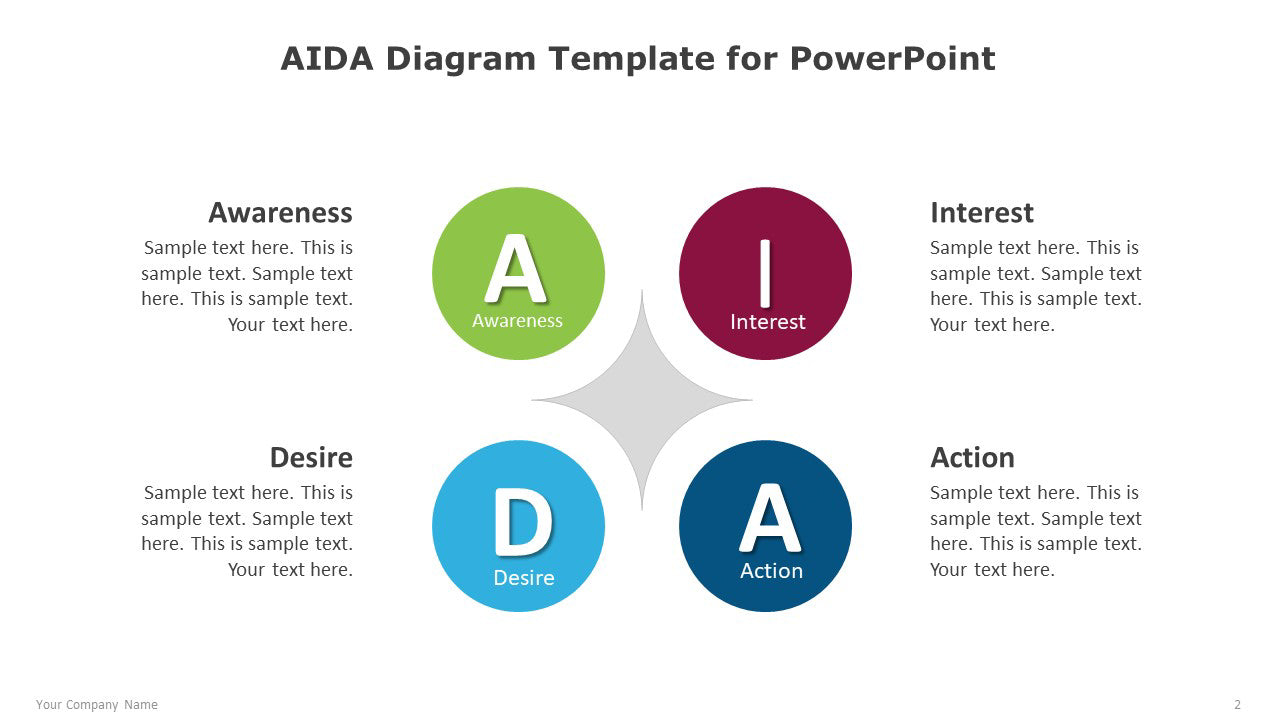 AIDA Diagram Template for PowerPoint

Awareness
Sample text here. This is sample text. Sample text here. This is sample text. Your text here.

A
Awareness

I
Interest

Interest
Sample text here. This is sample text. Sample text here. This is sample text. Your text here.

Desire
Sample text here. This is sample text. Sample text here. This is sample text. Your text here.

D
Desire

A
Action

Action
Sample text here. This is sample text. Sample text here. This is sample text. Your text here.

Your Company Name

2